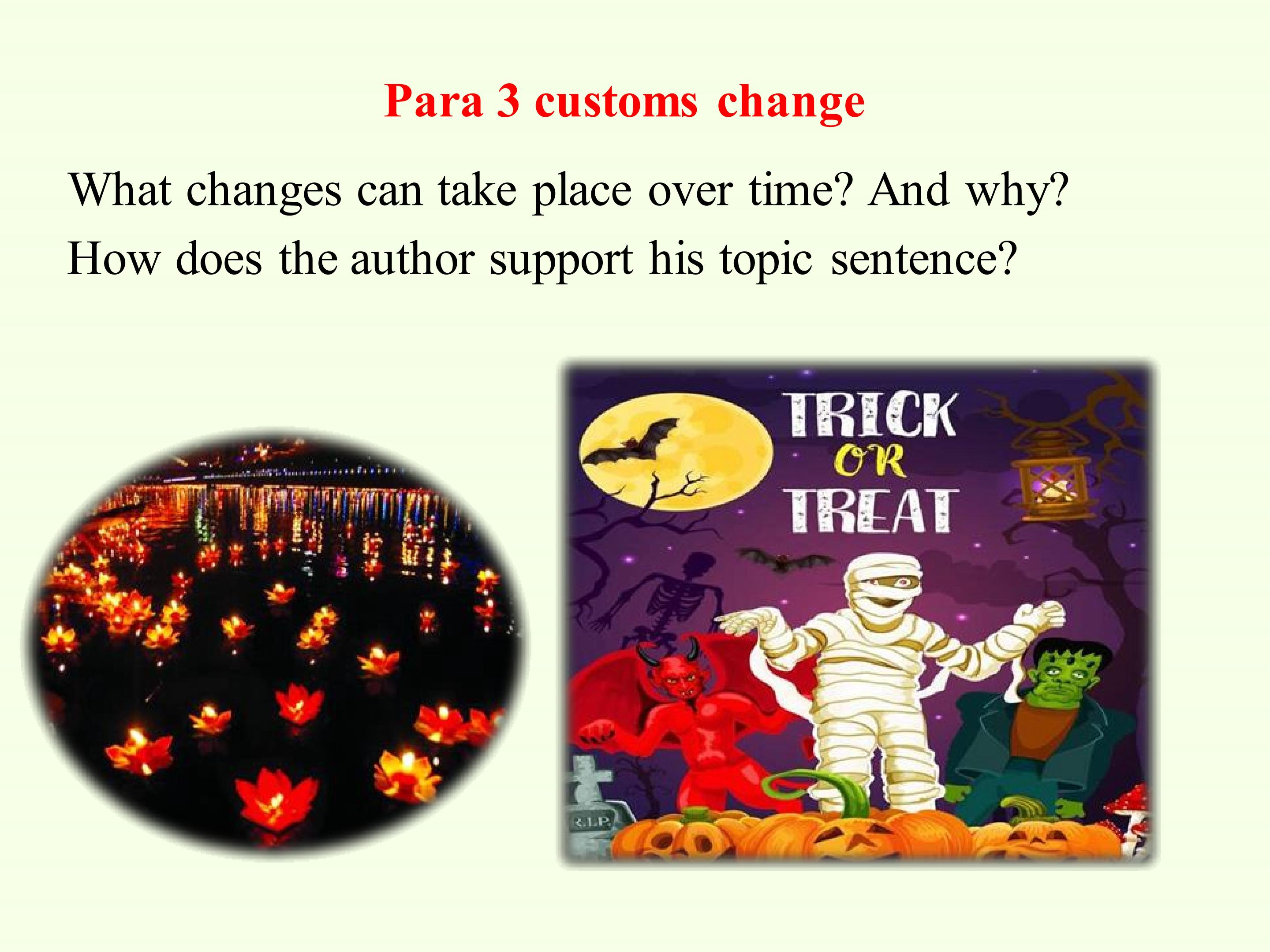 Para 3 customs change

What changes can take place over time? And why?

How does the author support his topic sentence?

TRICK
OR
TREAT

R.I.P.